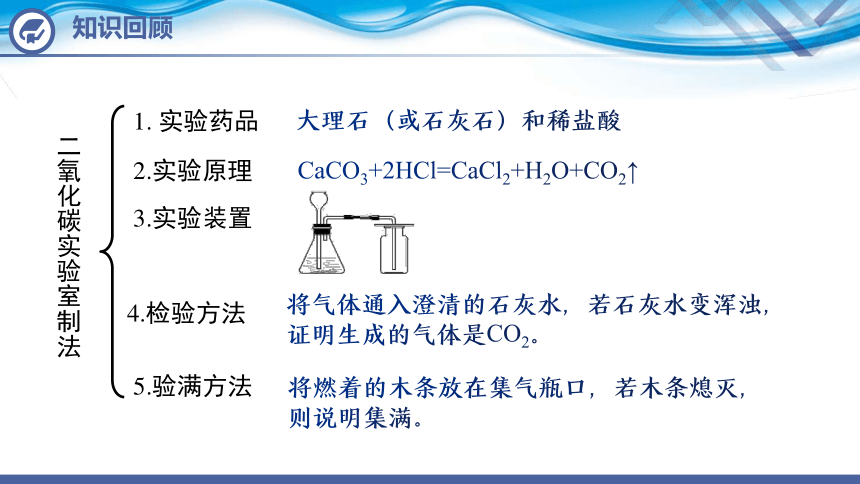 知识回顾

二氧化碳实验室制法

1. 实验药品 大理石（或石灰石）和稀盐酸

2.实验原理 $CaCO_3+2HCl=CaCl_2+H_2O+CO_2\uparrow$

3.实验装置

4.检验方法 将气体通入澄清的石灰水，若石灰水变浑浊，证明生成的气体是$CO_2$。

5.验满方法 将燃着的木条放在集气瓶口，若木条熄灭，则说明集满。